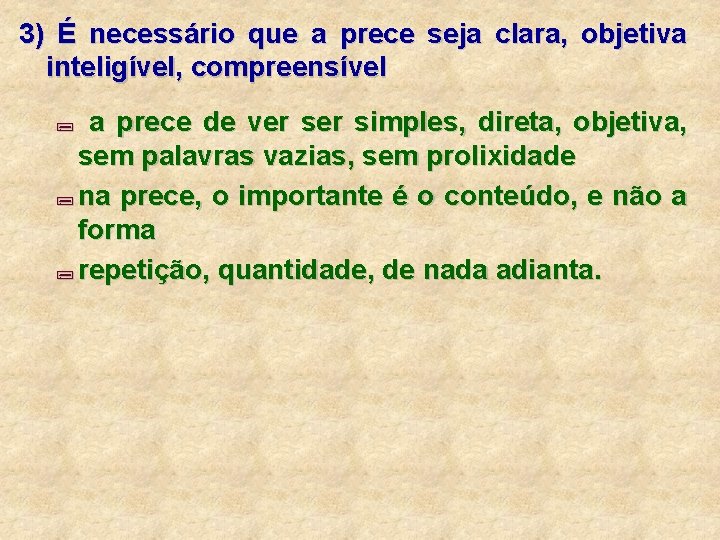 3) É necessário que a prece seja clara, objetiva inteligível, compreensível

a prece de ver ser simples, direta, objetiva, sem palavras vazias, sem prolixidade

na prece, o importante é o conteúdo, e não a forma

repetição, quantidade, de nada adianta.